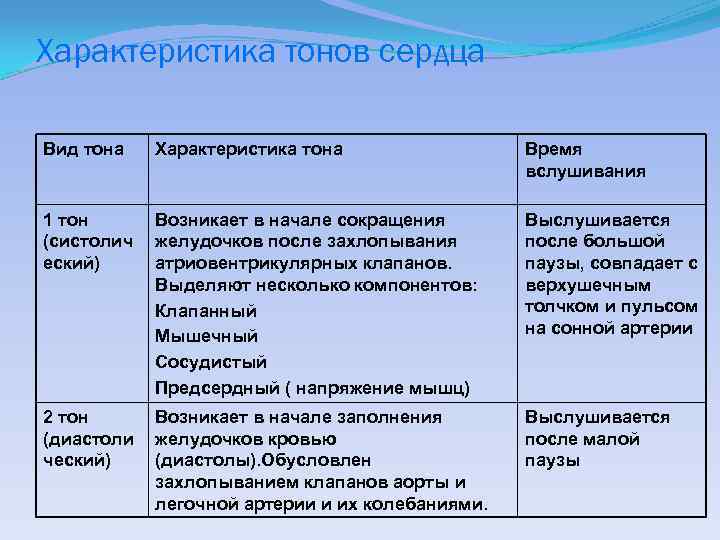 Характеристика тонов сердца

| Вид тона | Характеристика тона | Время вслушивания |
|---|---|---|
| 1 тон (систолический) | Возникает в начале сокращения желудочков после захлопывания атриовентрикулярных клапанов. Выделяют несколько компонентов: Клапанный Мышечный Сосудистый Предсердный ( напряжение мышц) | Выслушивается после большой паузы, совпадает с верхушечным толчком и пульсом на сонной артерии |
| 2 тон (диастолический) | Возникает в начале заполнения желудочков кровью (диастолы).Обусловлен захлопыванием клапанов аорты и легочной артерии и их колебаниями. | Выслушивается после малой паузы |